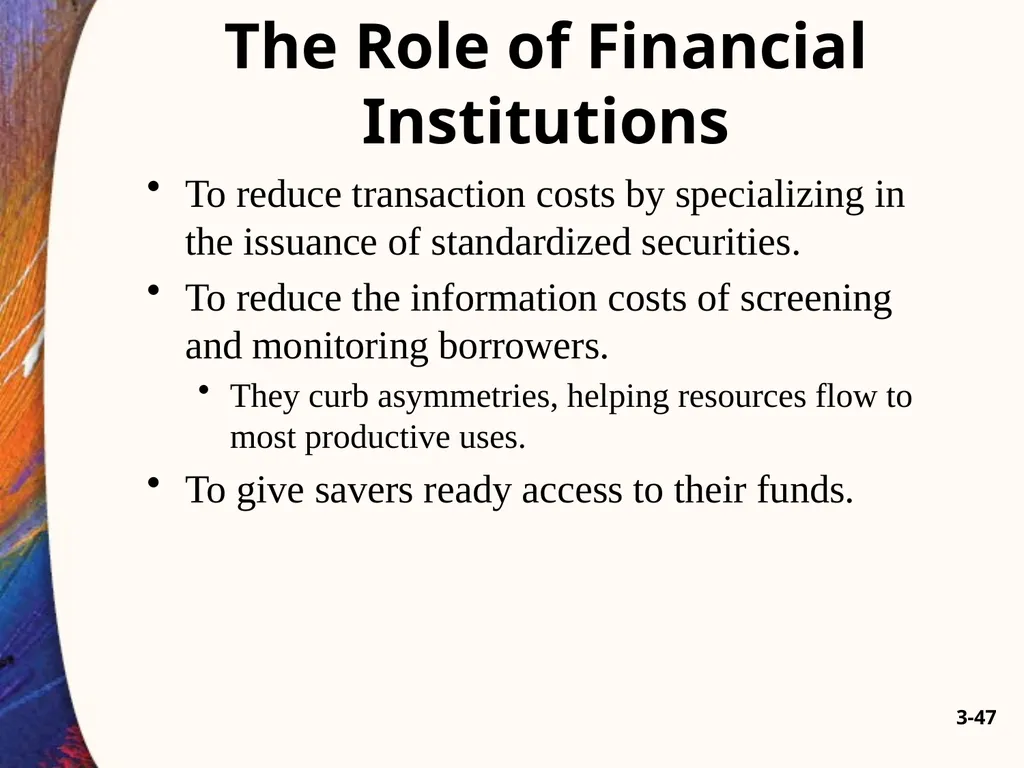 The Role of Financial Institutions

• To reduce transaction costs by specializing in the issuance of standardized securities.

• To reduce the information costs of screening and monitoring borrowers.

• They curb asymmetries, helping resources flow to most productive uses.

• To give savers ready access to their funds.

3-47